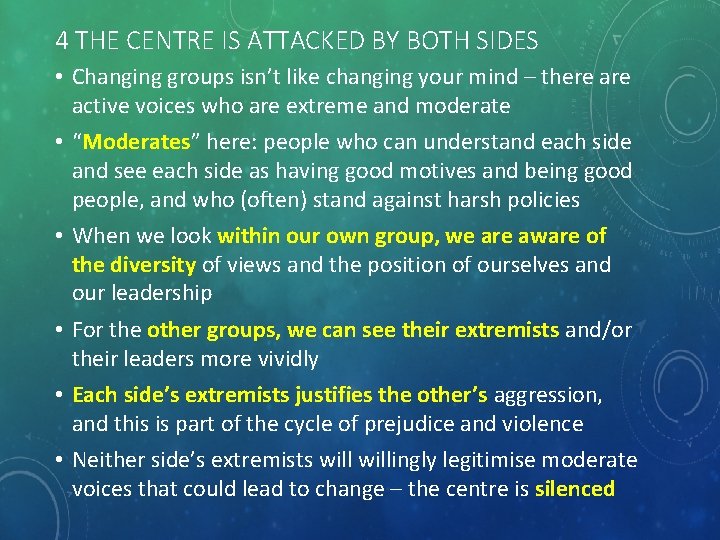 4 THE CENTRE IS ATTACKED BY BOTH SIDES

• Changing groups isn't like changing your mind – there are active voices who are extreme and moderate

• "Moderates" here: people who can understand each side and see each side as having good motives and being good people, and who (often) stand against harsh policies

• When we look within our own group, we are aware of the diversity of views and the position of ourselves and our leadership

• For the other groups, we can see their extremists and/or their leaders more vividly

• Each side's extremists justifies the other's aggression, and this is part of the cycle of prejudice and violence

• Neither side's extremists will willingly legitimise moderate voices that could lead to change – the centre is silenced